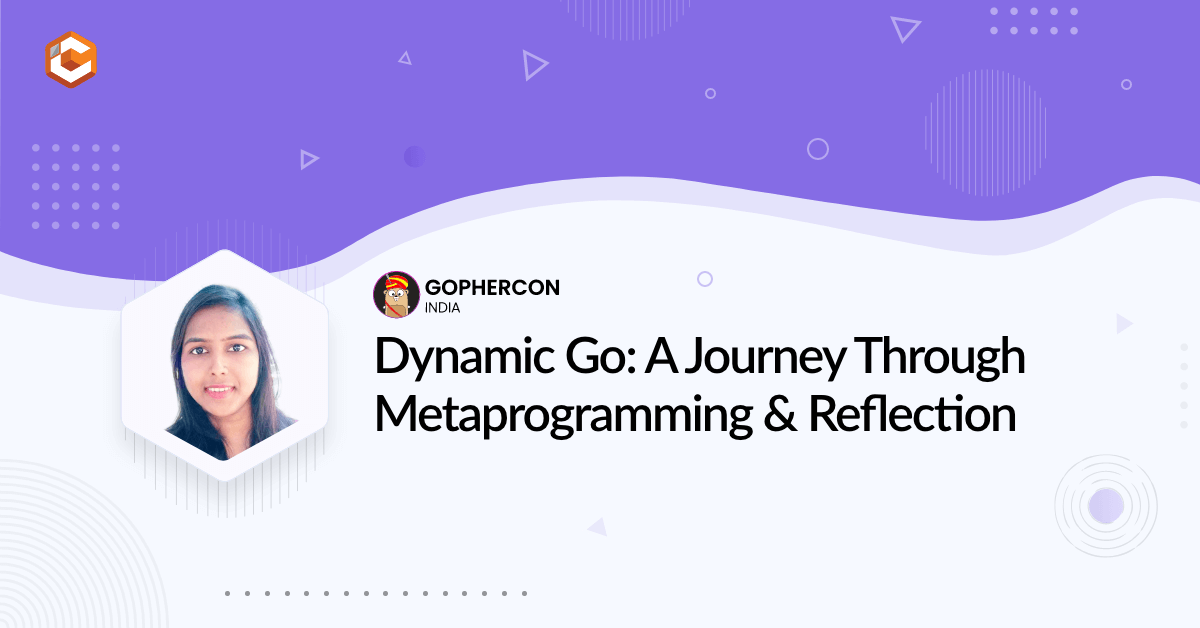 GOPHERCON
INDIA

Dynamic Go: A Journey Through Metaprogramming & Reflection